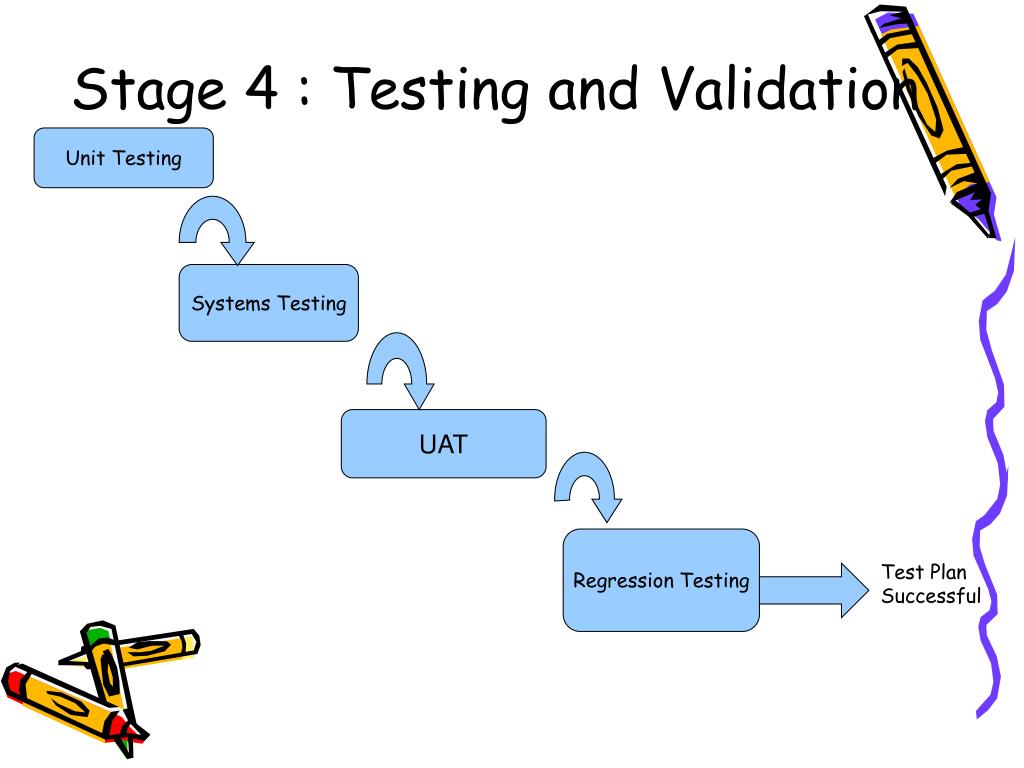 Stage 4 : Testing and Validation

Unit Testing

Systems Testing

UAT

Regression Testing

Test Plan Successful